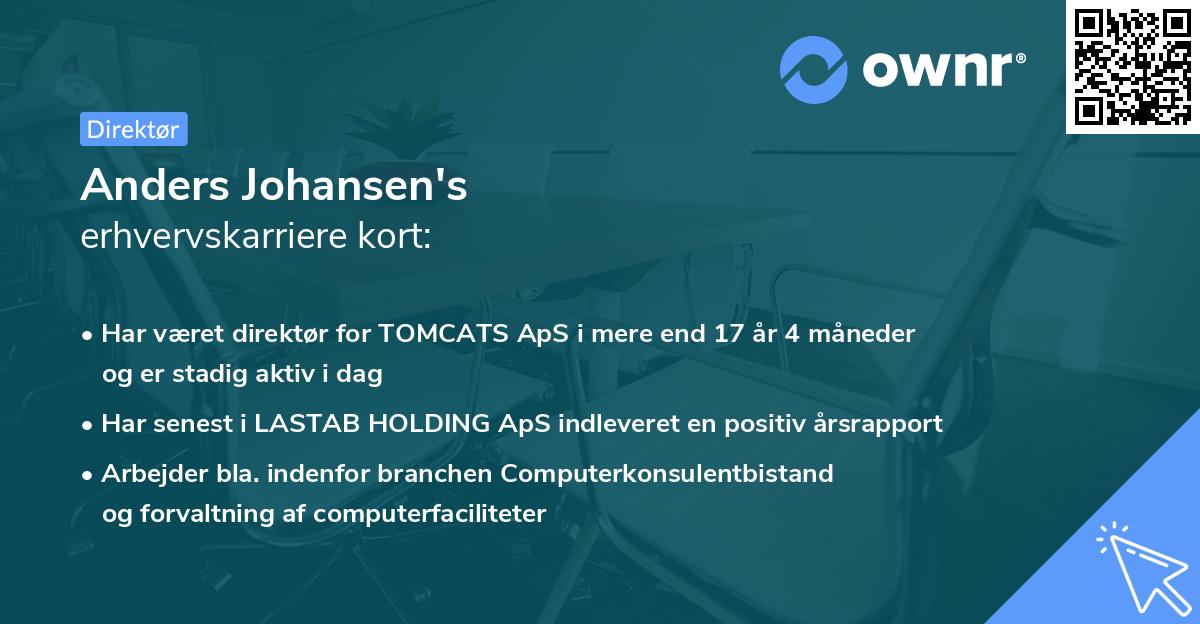 ownr®

Direktør

Anders Johansen's
erhvervskarriere kort:

• Har været direktør for TOMCATS ApS i mere end 17 år 4 måneder og er stadig aktiv i dag

• Har senest i LASTAB HOLDING ApS indleveret en positiv årsrapport

• Arbejder bla. indenfor branchen Computerkonsulentbistand og forvaltning af computerfaciliteter